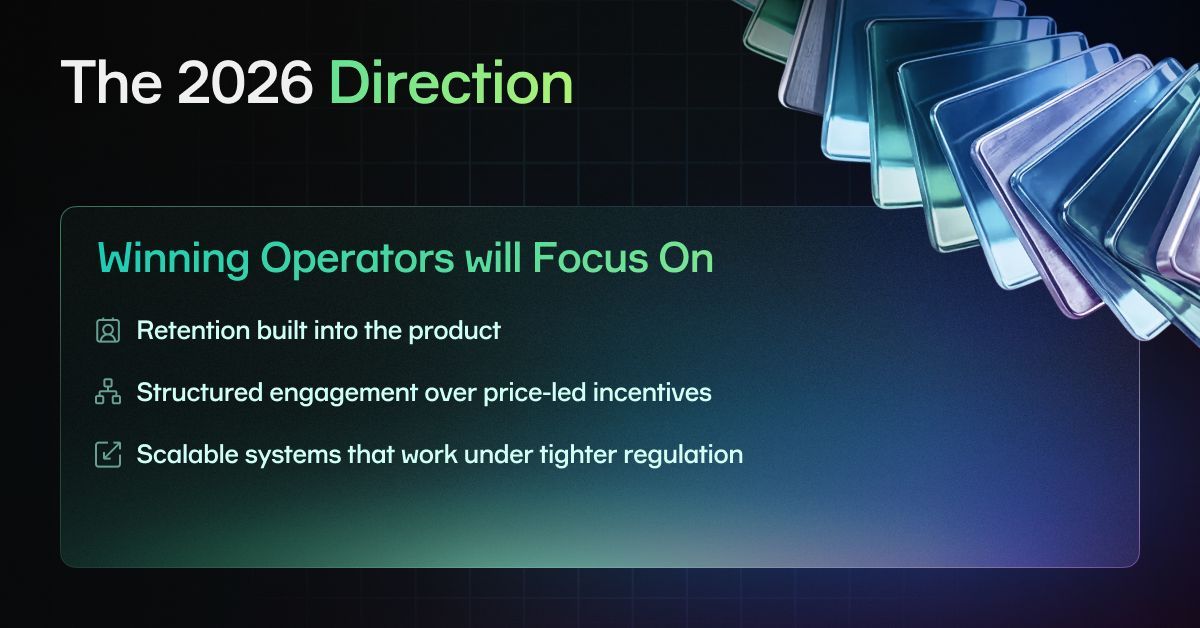 The 2026 Direction

Winning Operators will Focus On

Retention built into the product

Structured engagement over price-led incentives

Scalable systems that work under tighter regulation